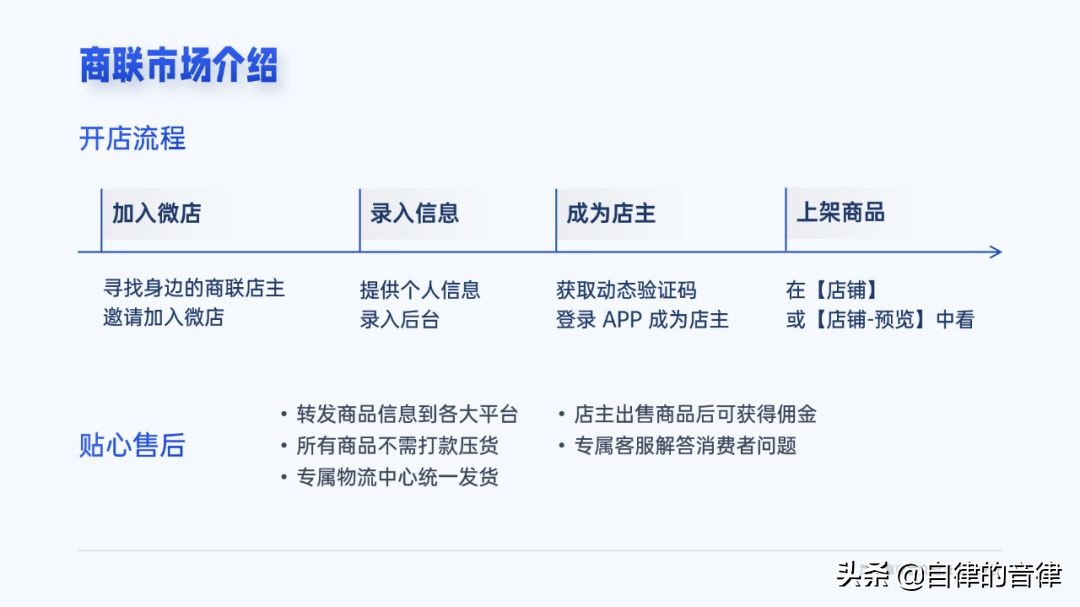 商联市场介绍

开店流程

加入微店

寻找身边的商联店主
邀请加入微店

录入信息

提供个人信息
录入后台

成为店主

获取动态验证码
登录 APP 成为店主

上架商品

在【店铺】
或【店铺-预览】中看

贴心售后

• 转发商品信息到各大平台
• 所有商品不需打款压货
• 专属物流中心统一发货

• 店主出售商品后可获得佣金
• 专属客服解答消费者问题

头条 @自律的音律